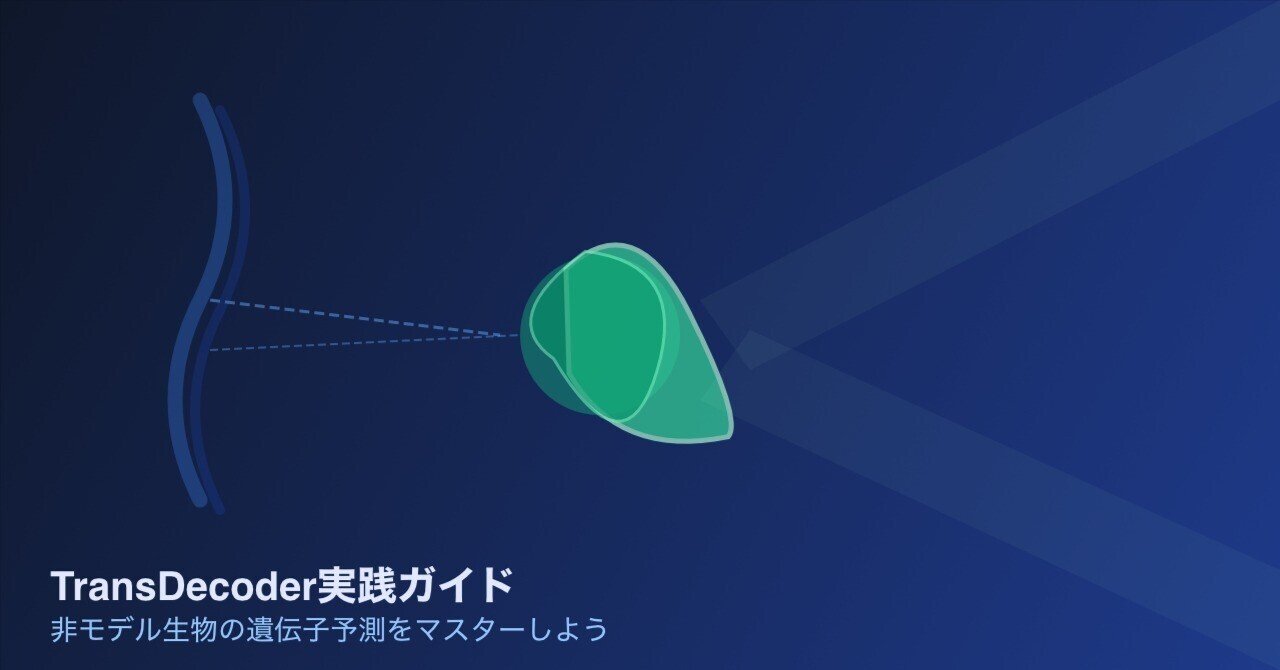 TransDecoder実践ガイド
非モデル生物の遺伝子予測をマスターしよう